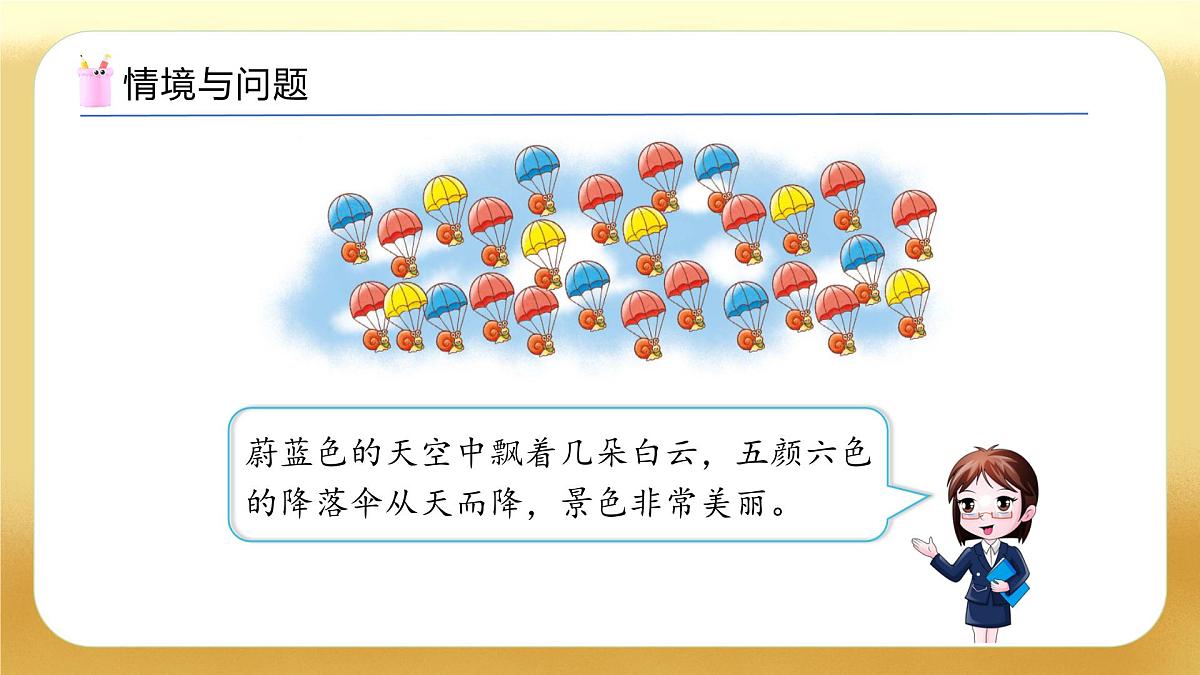 情境与问题

蔚蓝色的天空中飘着几朵白云，五颜六色的降落伞从天而降，景色非常美丽。